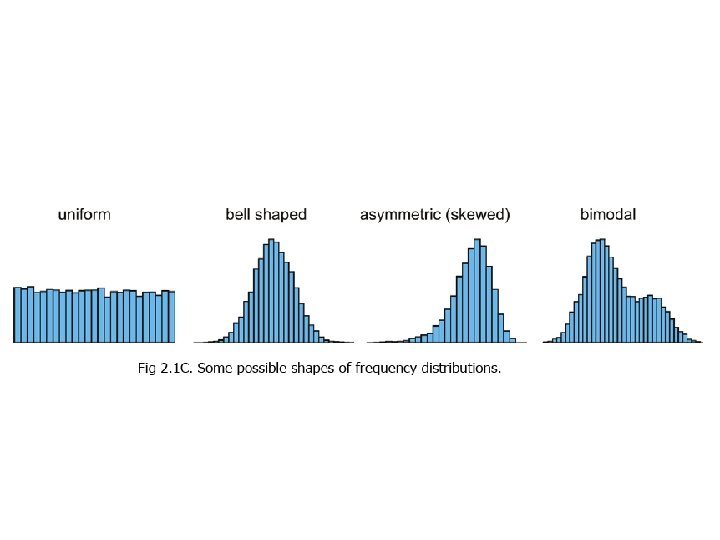 uniform

bell shaped

asymmetric (skewed)

bimodal

Fig 2.1C. Some possible shapes of frequency distributions.